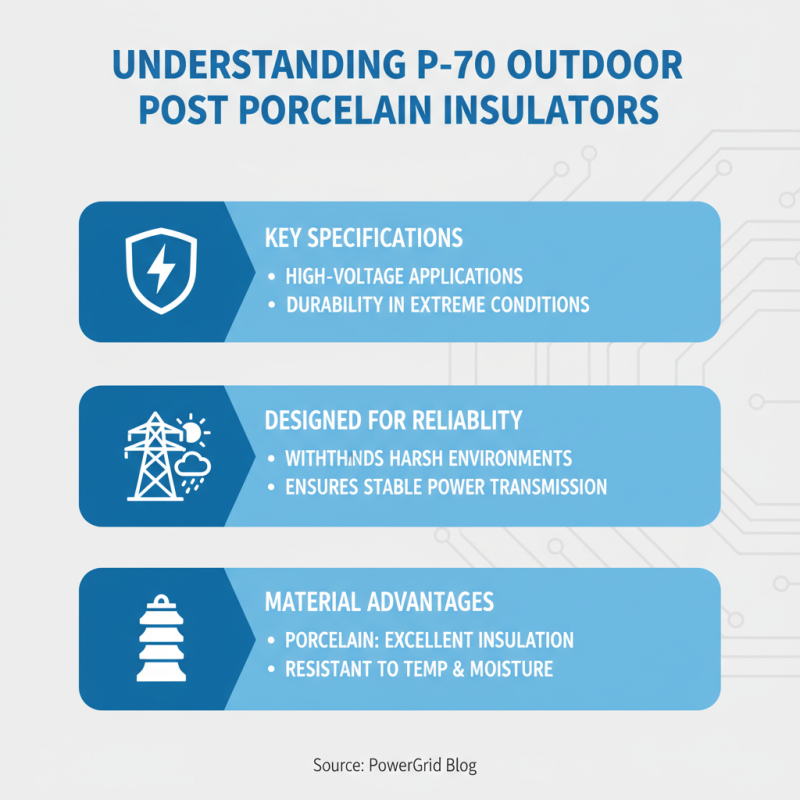 UNDERSTANDING P-70 OUTDOOR POST PORCELAIN INSULATORS

KEY SPECIFICATIONS
• HIGH-VOLTAGE APPLICATIONS
• DURABILITY IN EXTREME CONDITIONS

DESIGNED FOR RELIABLITY
• WITHTHNDS HARSH ENVIRONMENTS
• ENSURES STABLE POWER TRANSMISSION

MATERIAL ADVANTAGES
• PORCELAIN: EXCELLENT INSULATION
• RESISTANT TO TEMP & MOISTURE

Source: PowerGrid Blog